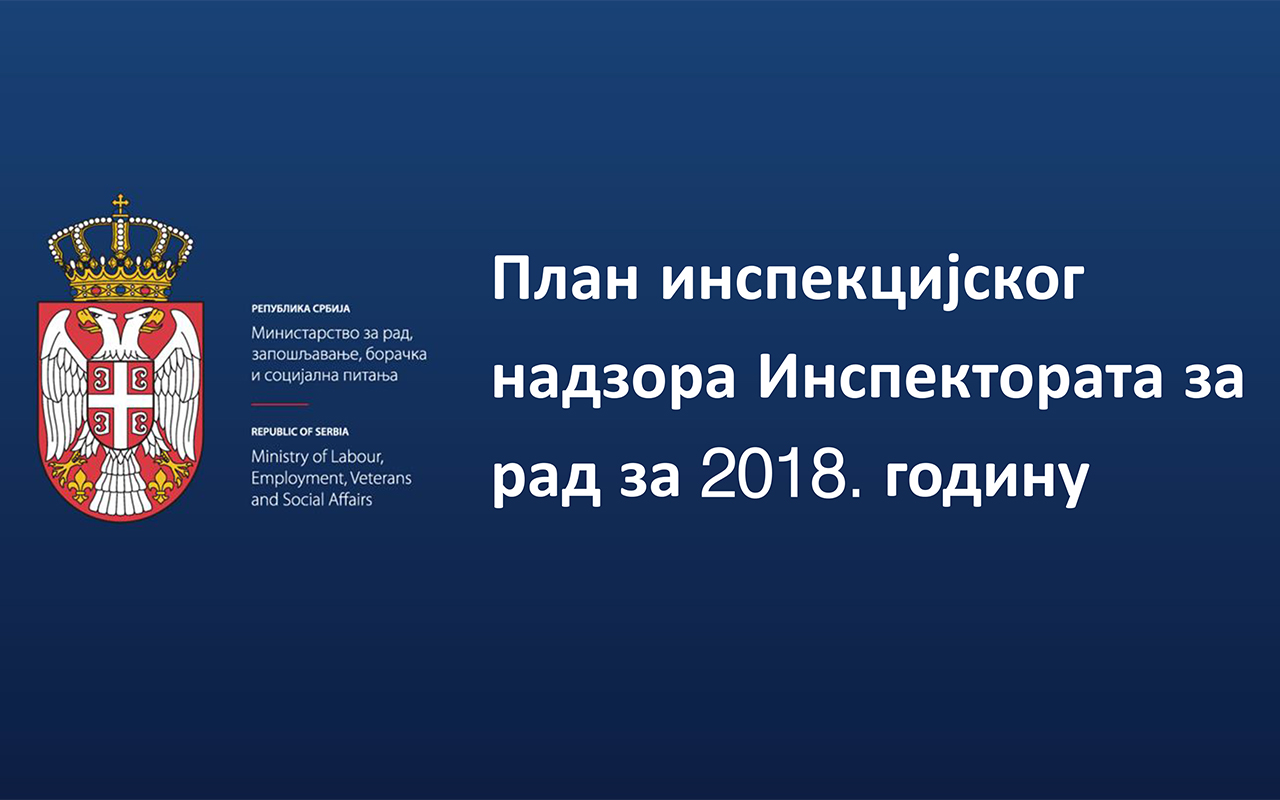 РЕПУБЛИКА СРБИЈА
Министарство за рад, запошљавање, борачка и социјална питања

REPUBLIC OF SERBIA
Ministry of Labour, Employment, Veterans and Social Affairs

План инспекцијског надзора Инспектората за рад за 2018. годину